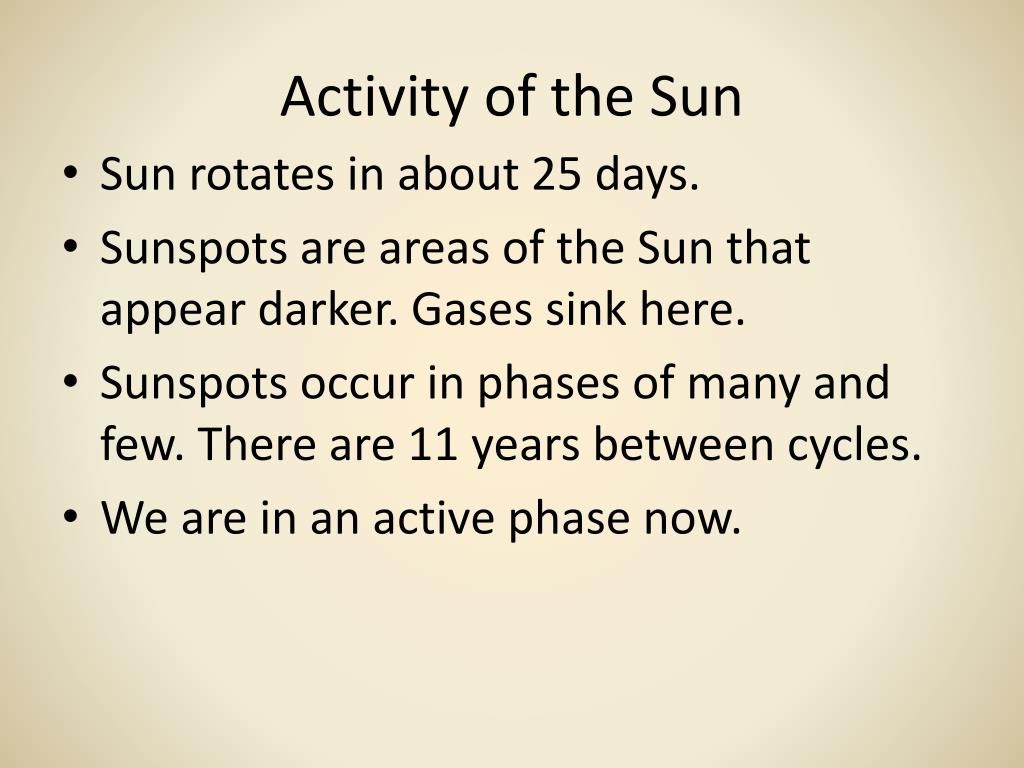 Activity of the Sun

• Sun rotates in about 25 days.
• Sunspots are areas of the Sun that appear darker. Gases sink here.
• Sunspots occur in phases of many and few. There are 11 years between cycles.
• We are in an active phase now.